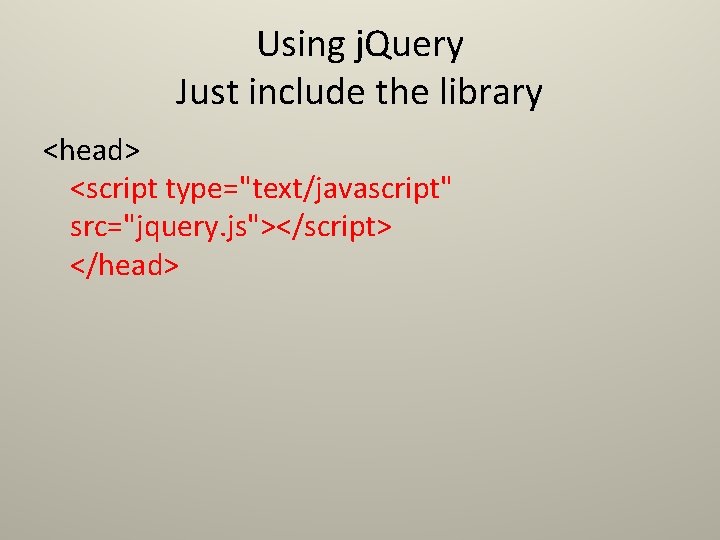 Using jQuery
Just include the library

<head>
<script type="text/javascript" src="jquery.js"></script>
</head>